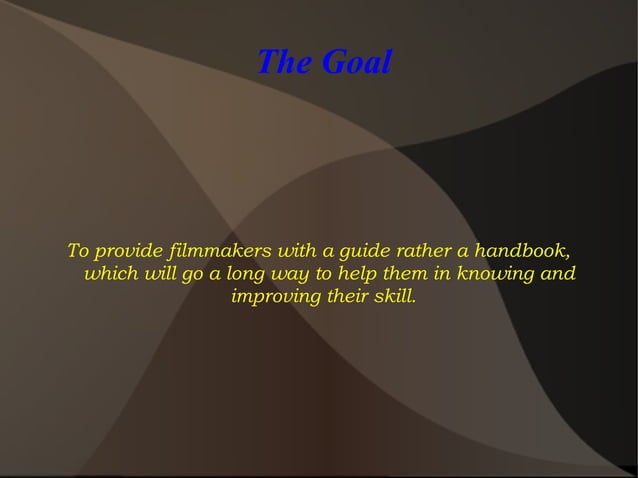 The Goal

To provide filmmakers with a guide rather a handbook, which will go a long way to help them in knowing and improving their skill.